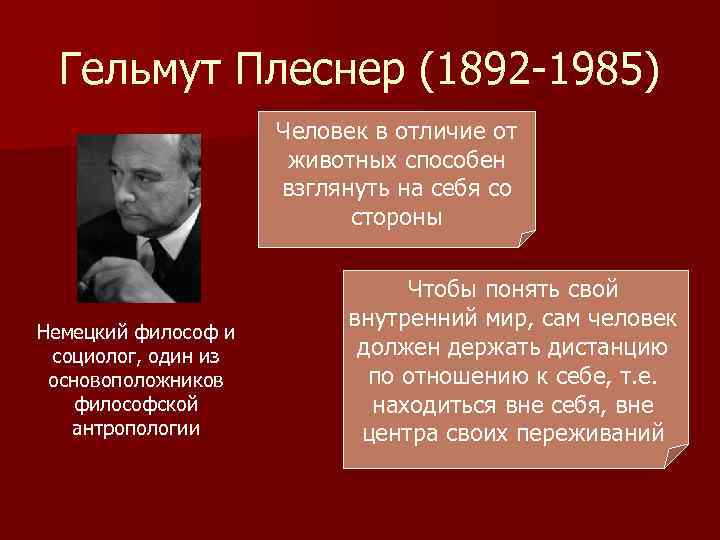 Гельмут Плеснер (1892-1985)

Человек в отличие от животных способен взглянуть на себя со стороны

Немецкий философ и социолог, один из основоположников философской антропологии

Чтобы понять свой внутренний мир, сам человек должен держать дистанцию по отношению к себе, т.е. находиться вне себя, вне центра своих переживаний